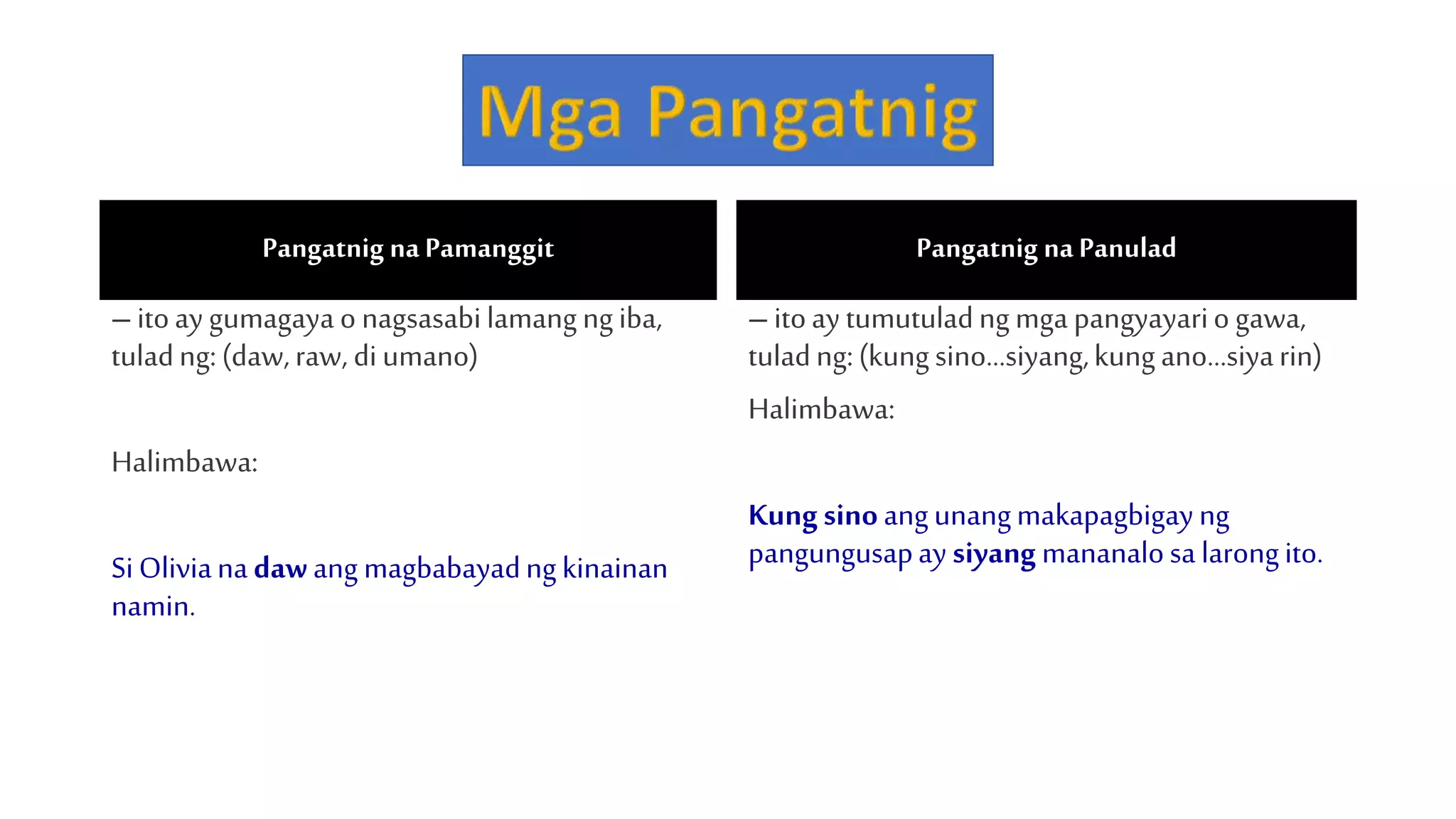 Mga Pangatnig

Pangatnig na Pamanggit

– ito ay gumagaya o nagsasabi lamang ng iba, tulad ng: (daw, raw, di umano)

Halimbawa:

Si Olivia na daw ang magbabayad ng kinainan namin.

Pangatnig na Panulad

– ito ay tumutulad ng mga pangyayari o gawa, tulad ng: (kung sino...siyang, kung ano...siya rin)

Halimbawa:

Kung sino ang unang makapagbigay ng pangungusap ay siyang mananalo sa larong ito.